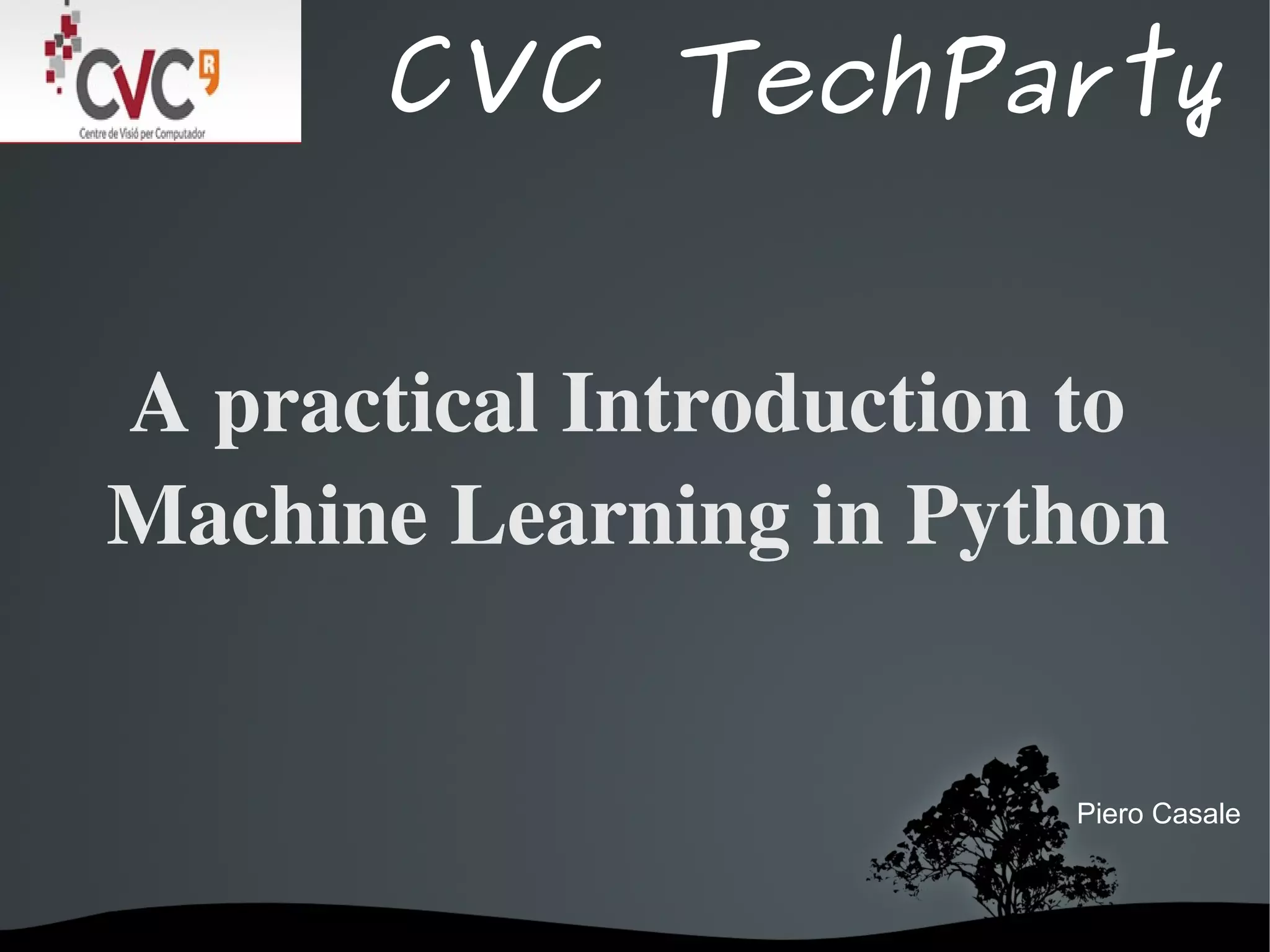 CVC R
Centre de Visió per Computador

CVC TechParty

A practical Introduction to Machine Learning in Python

Piero Casale